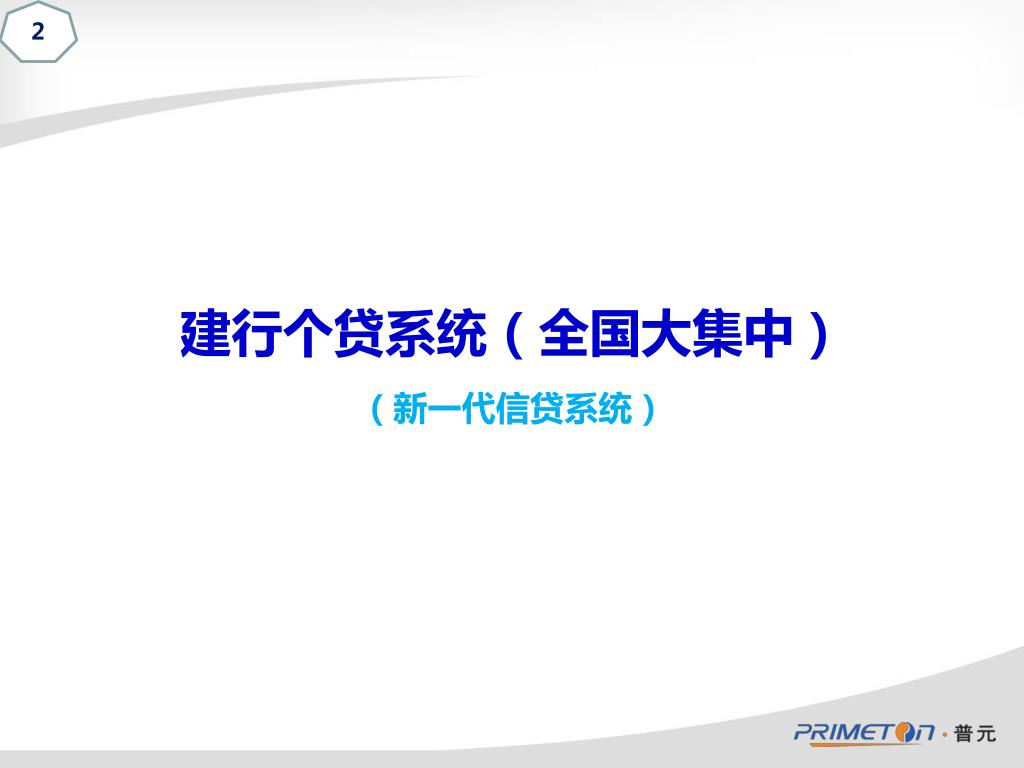 2

建行个贷系统（全国大集中）

（新一代信贷系统）

PRIMETON · 普元